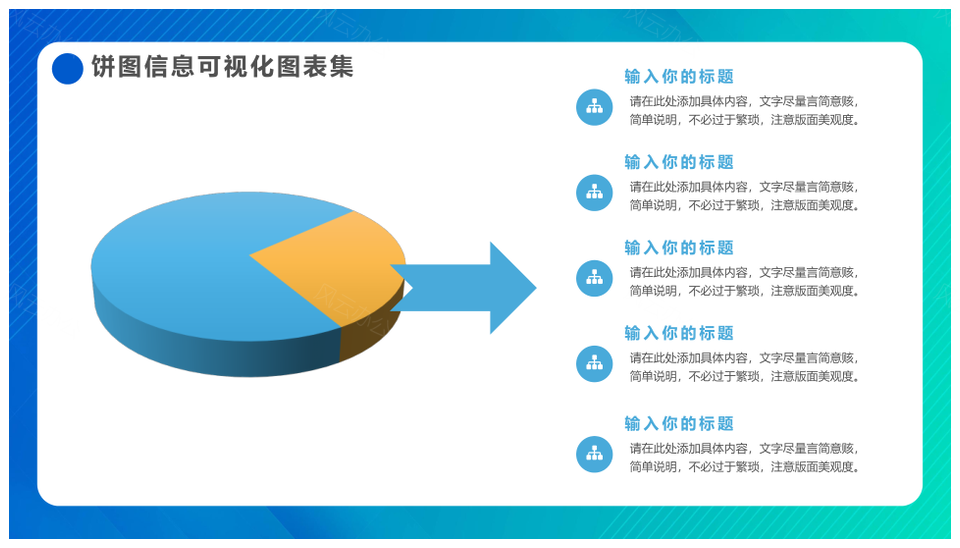 饼图信息可视化图表集

输入你的标题
请在此处添加具体内容，文字尽量言简意赅，简单说明，不必过于繁琐，注意版面美观度。

输入你的标题
请在此处添加具体内容，文字尽量言简意赅，简单说明，不必过于繁琐，注意版面美观度。

输入你的标题
请在此处添加具体内容，文字尽量言简意赅，简单说明，不必过于繁琐，注意版面美观度。

输入你的标题
请在此处添加具体内容，文字尽量言简意赅，简单说明，不必过于繁琐，注意版面美观度。

输入你的标题
请在此处添加具体内容，文字尽量言简意赅，简单说明，不必过于繁琐，注意版面美观度。